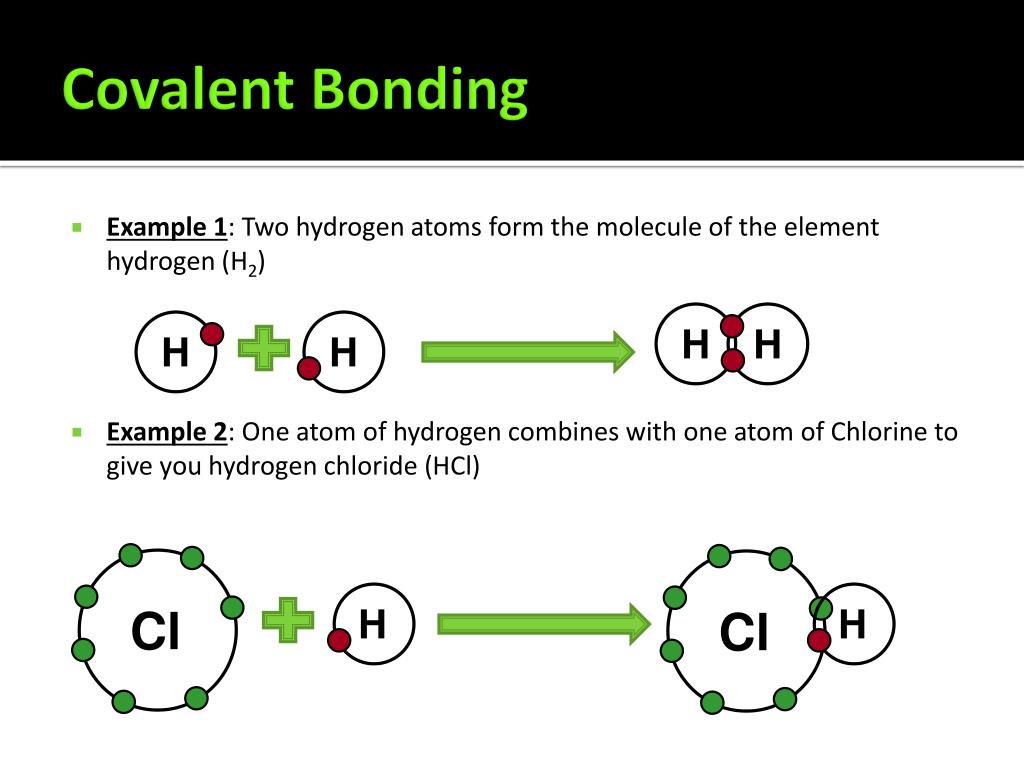 Covalent Bonding

Example 1: Two hydrogen atoms form the molecule of the element hydrogen ($H_2$)

H H H H

Example 2: One atom of hydrogen combines with one atom of Chlorine to give you hydrogen chloride (HCl)

Cl H Cl H